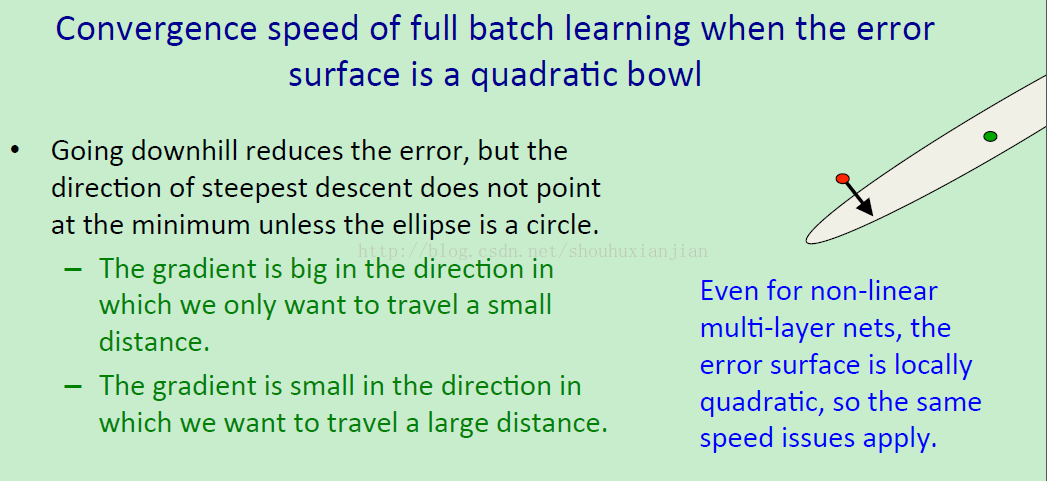 Convergence speed of full batch learning when the error surface is a quadratic bowl

• Going downhill reduces the error, but the direction of steepest descent does not point at the minimum unless the ellipse is a circle.
– The gradient is big in the direction in which we only want to travel a small distance.
– The gradient is small in the direction in which we want to travel a large distance.

http://blog.csdn.net/shouhuxianjian

Even for non-linear multi-layer nets, the error surface is locally quadratic, so the same speed issues apply.